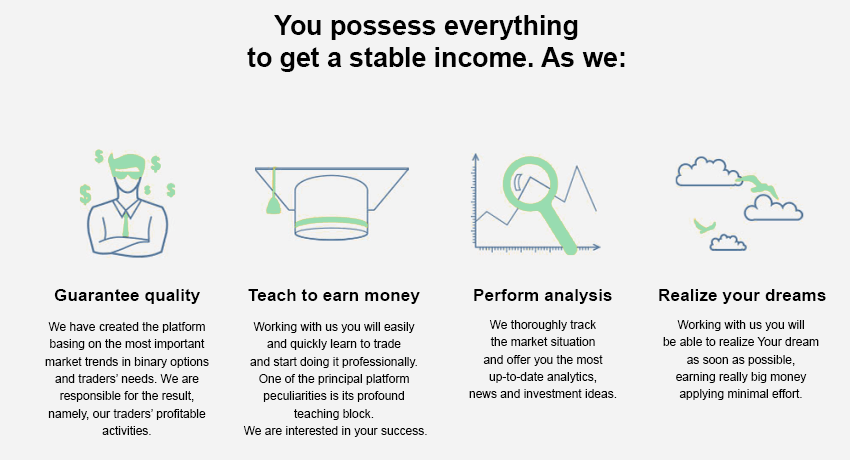 You possess everything to get a stable income. As we:

Guarantee quality

We have created the platform basing on the most important market trends in binary options and traders' needs. We are responsible for the result, namely, our traders' profitable activities.

Teach to earn money

Working with us you will easily and quickly learn to trade and start doing it professionally. One of the principal platform peculiarities is its profound teaching block. We are interested in your success.

Perform analysis

We thoroughly track the market situation and offer you the most up-to-date analytics, news and investment ideas.

Realize your dreams

Working with us you will be able to realize Your dream as soon as possible, earning really big money applying minimal effort.